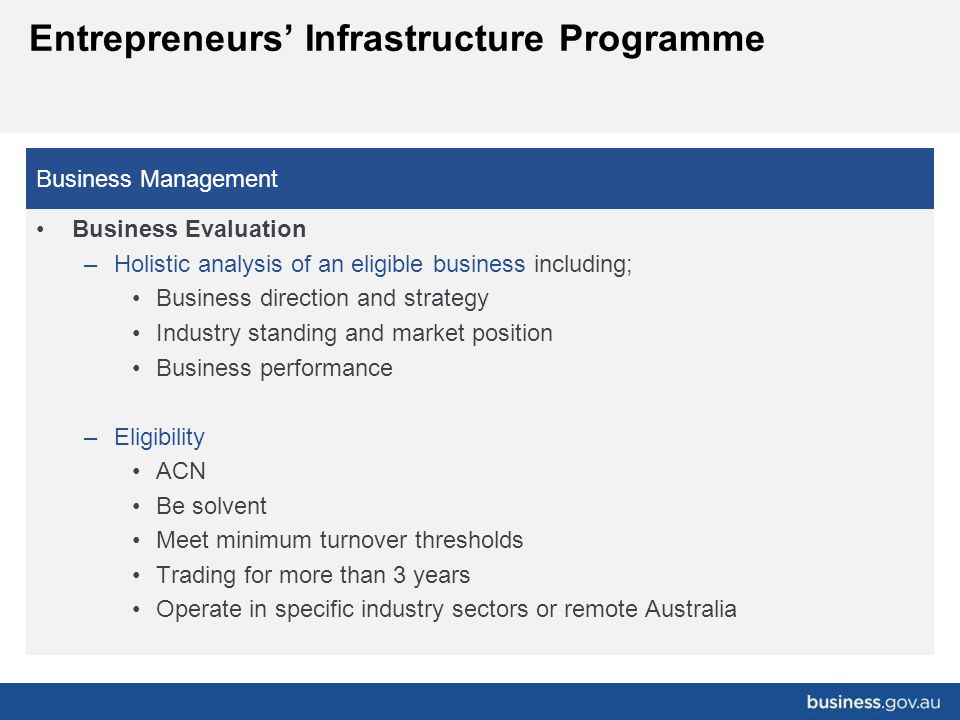 Entrepreneurs’ Infrastructure Programme

Business Management

• Business Evaluation
– Holistic analysis of an eligible business including;
• Business direction and strategy
• Industry standing and market position
• Business performance

– Eligibility
• ACN
• Be solvent
• Meet minimum turnover thresholds
• Trading for more than 3 years
• Operate in specific industry sectors or remote Australia

business.gov.au